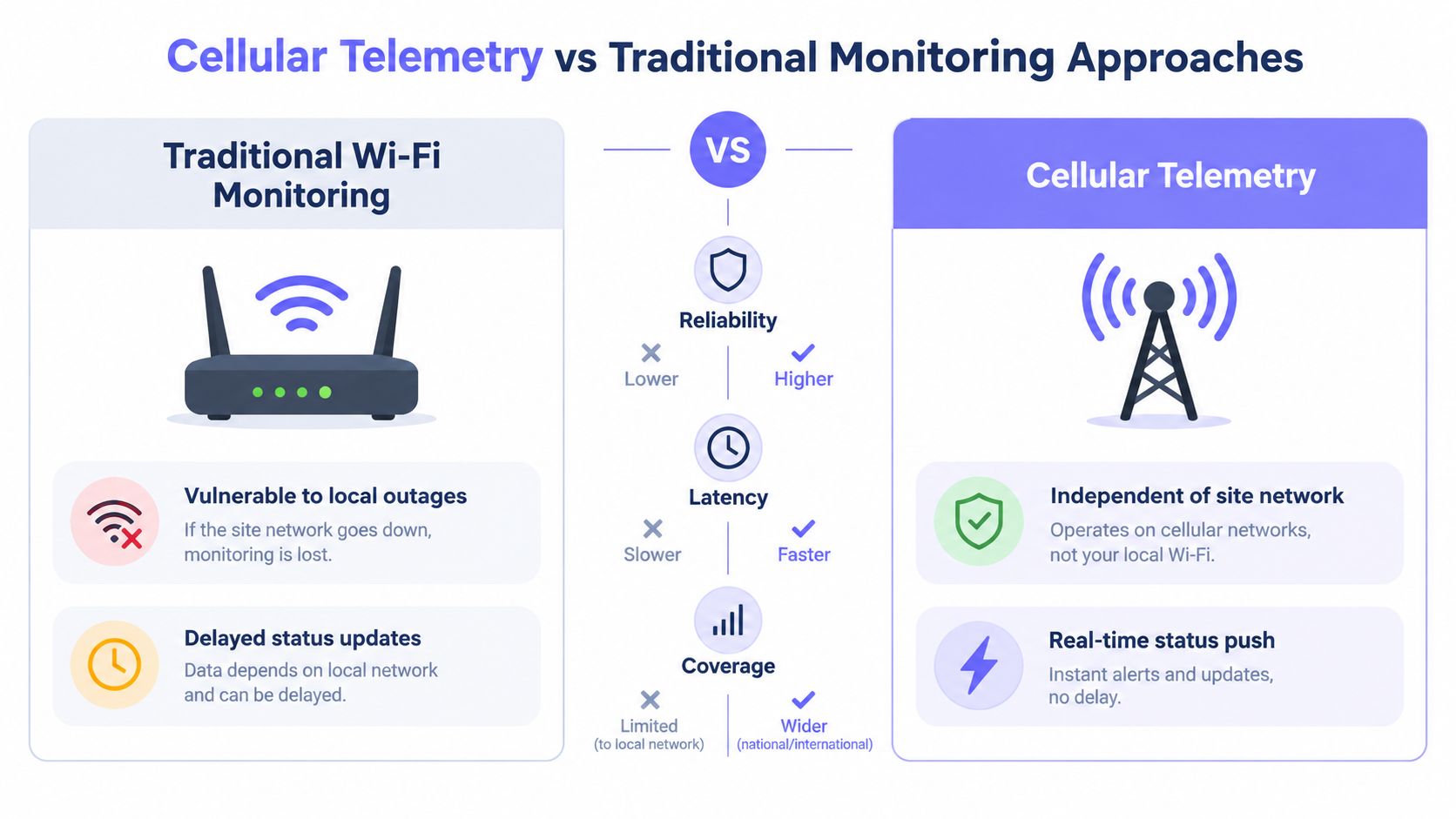 Cellular Telemetry vs Traditional Monitoring Approaches

Traditional Wi-Fi Monitoring

Vulnerable to local outages
If the site network goes down, monitoring is lost.

Delayed status updates
Data depends on local network and can be delayed.

VS

Reliability
Lower
Higher

Latency
Slower
Faster

Coverage
Limited
(to local network)
Wider
(national/international)

Cellular Telemetry

Independent of site network
Operates on cellular networks, not your local Wi-Fi.

Real-time status push
Instant alerts and updates, no delay.